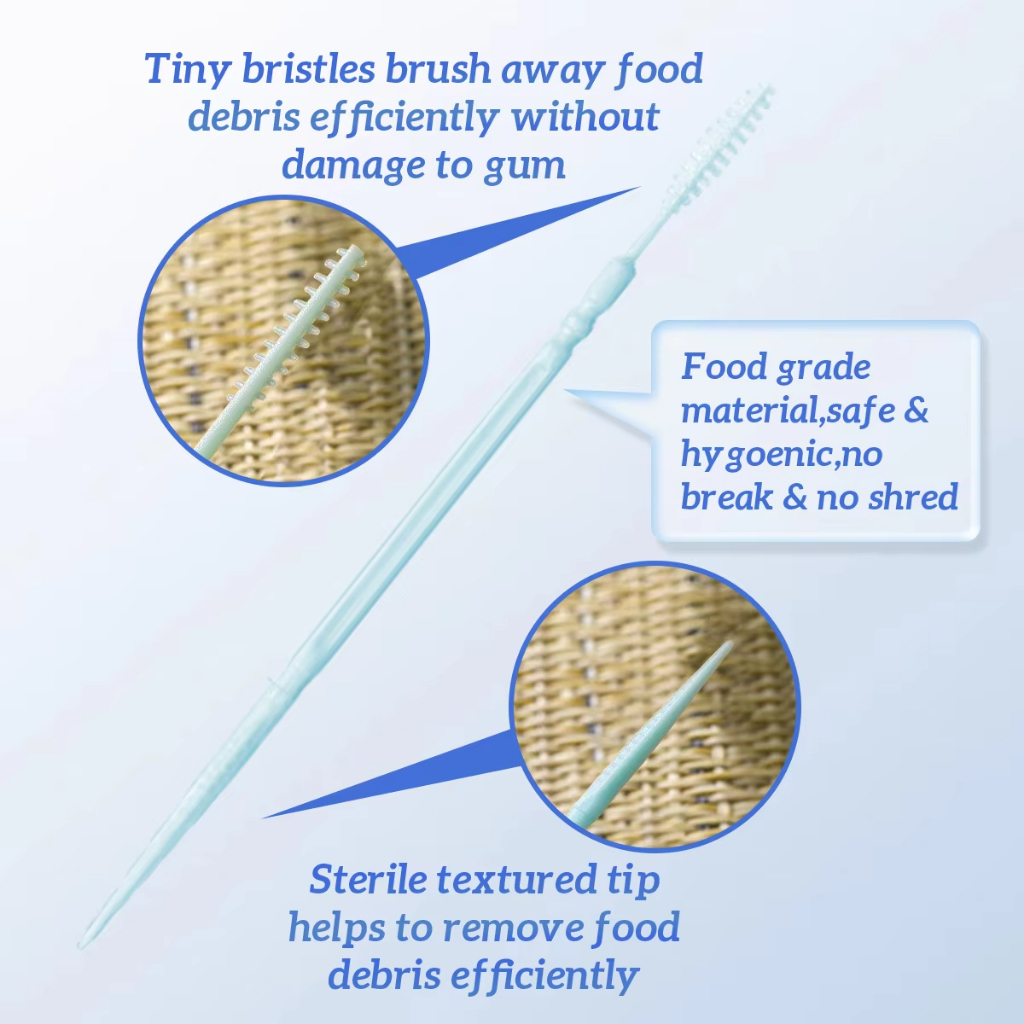 Tiny bristles brush away food debris efficiently without damage to gum

Food grade material,safe & hygoenic,no break & no shred

Sterile textured tip helps to remove food debris efficiently